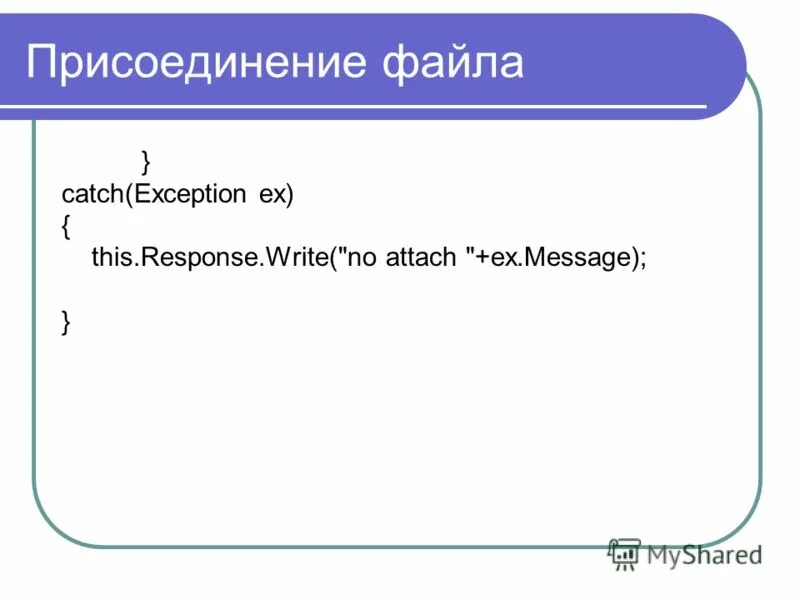 Присоединение файла

}
catch(Exception ex)
{
this.Response.Write("no attach "+ex.Message);

}

MyShared